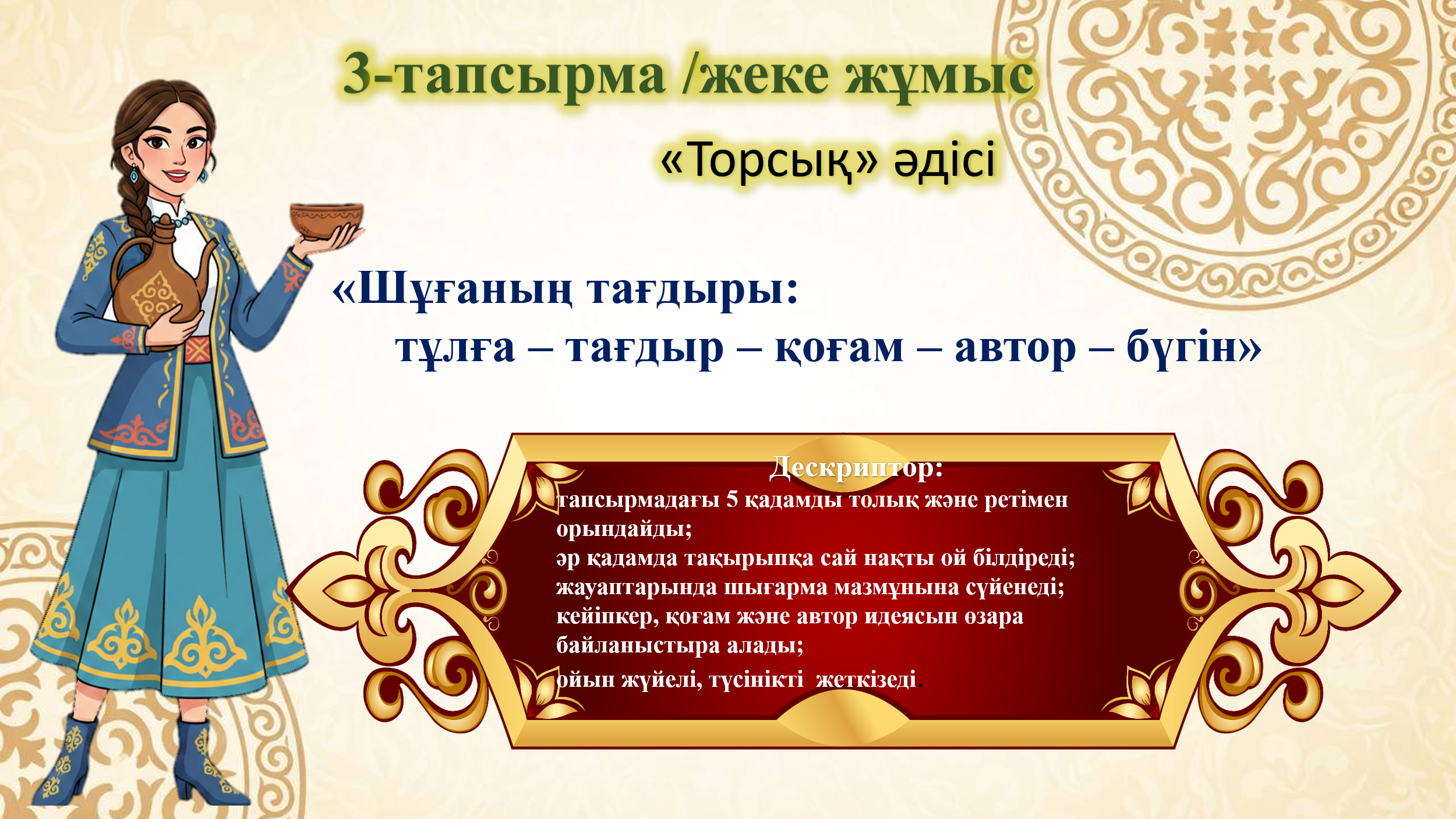 3-тапсырма /жеке жұмыс

«Торсық» әдісі

«Шұғаның тағдыры:
тұлға – тағдыр – қоғам – автор – бүгін»

Дескриптор:
тапсырмадағы 5 қадамды толық және ретімен орындайды;
әр қадамда тақырыпқа сай нақты ой білдіреді;
жауаптарында шығарма мазмұнына сүйенеді;
кейіпкер, қоғам және автор идеясын өзара байланыстыра алады;
ойын жүйелі, түсінікті жеткізеді.